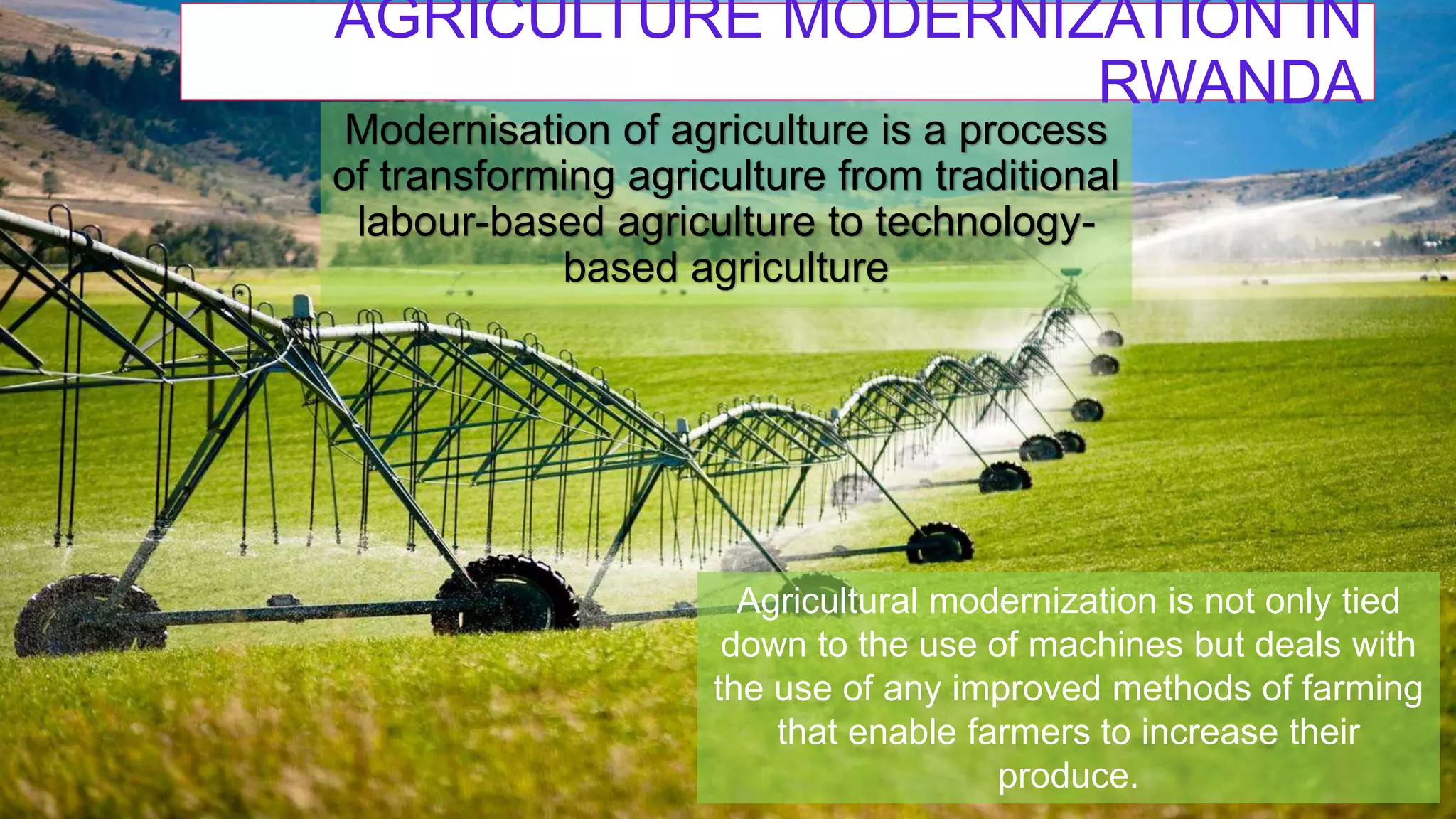 AGRICULTURE MODERNIZATION IN RWANDA

Modernisation of agriculture is a process of transforming agriculture from traditional labour-based agriculture to technology-based agriculture

Agricultural modernization is not only tied down to the use of machines but deals with the use of any improved methods of farming that enable farmers to increase their produce.